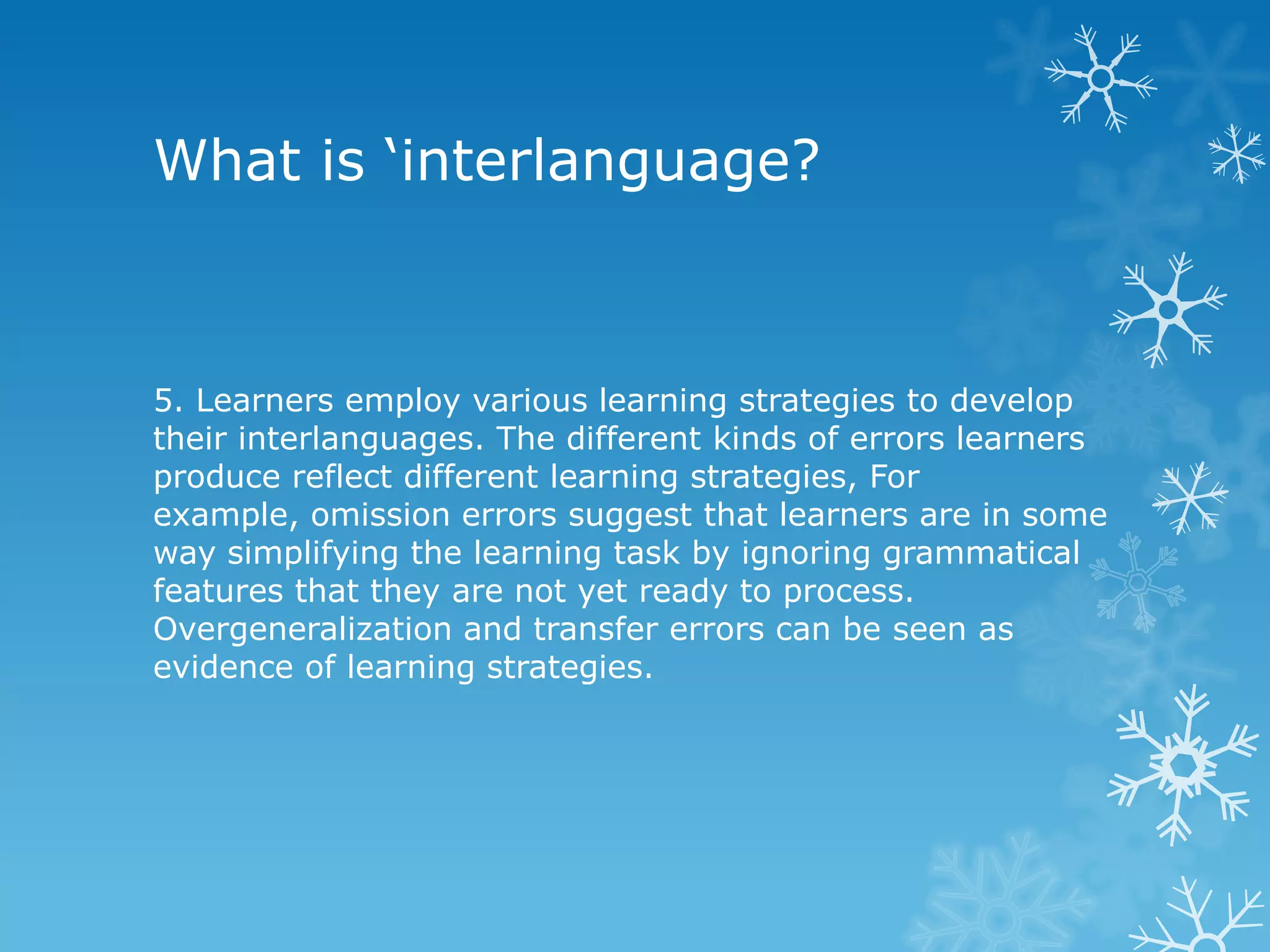 What is ‘interlanguage?

5. Learners employ various learning strategies to develop their interlanguages. The different kinds of errors learners produce reflect different learning strategies, For example, omission errors suggest that learners are in some way simplifying the learning task by ignoring grammatical features that they are not yet ready to process. Overgeneralization and transfer errors can be seen as evidence of learning strategies.